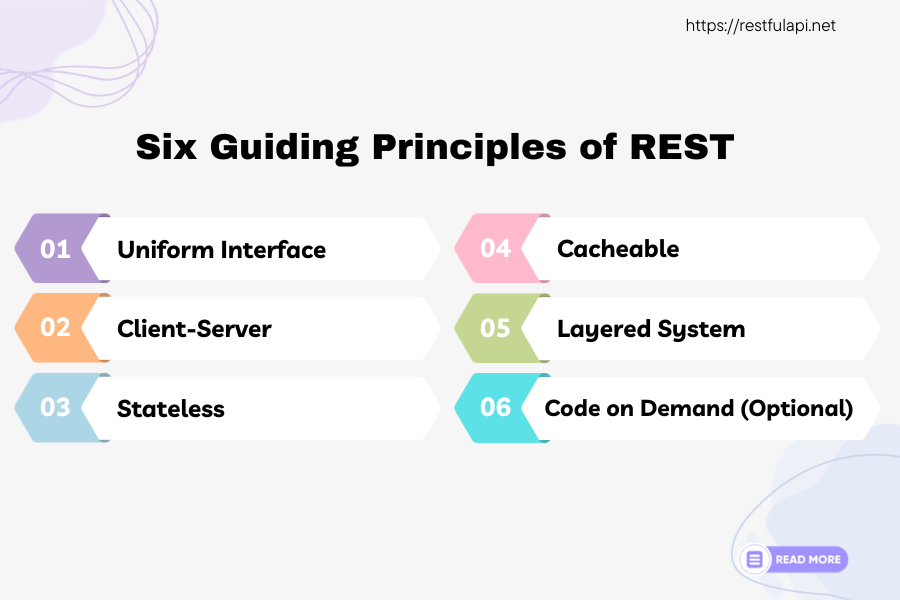 https://restfulapi.net

Six Guiding Principles of REST

01 Uniform Interface

02 Client-Server

03 Stateless

04 Cacheable

05 Layered System

06 Code on Demand (Optional)

READ MORE